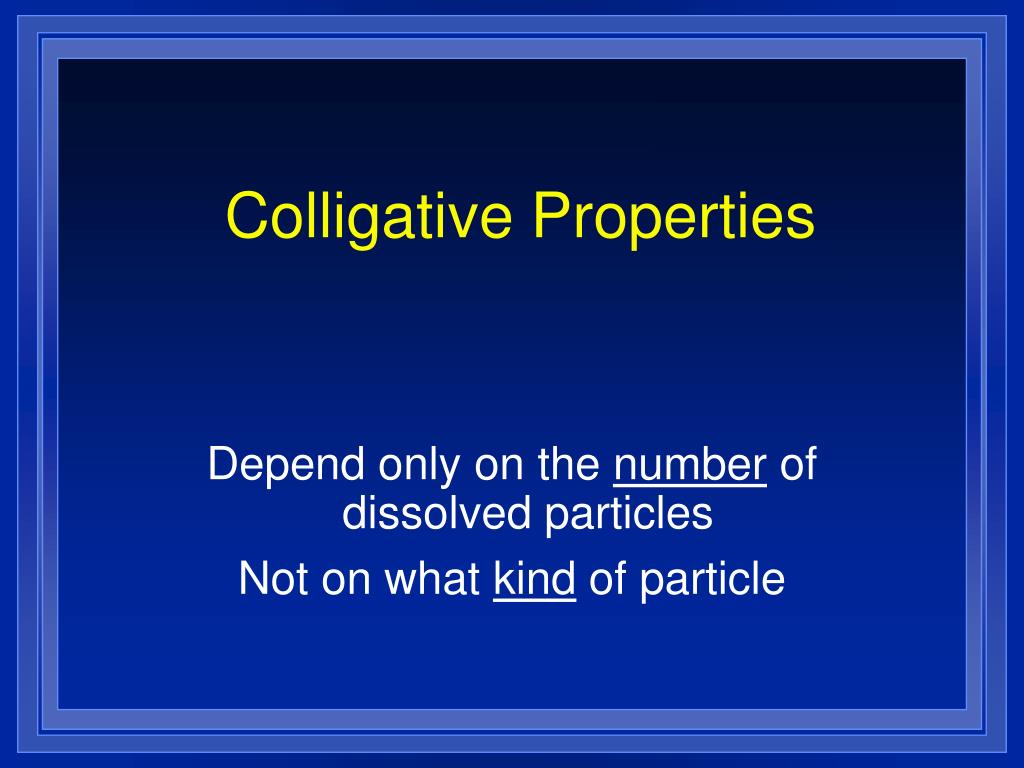 Colligative Properties

Depend only on the number of dissolved particles

Not on what kind of particle